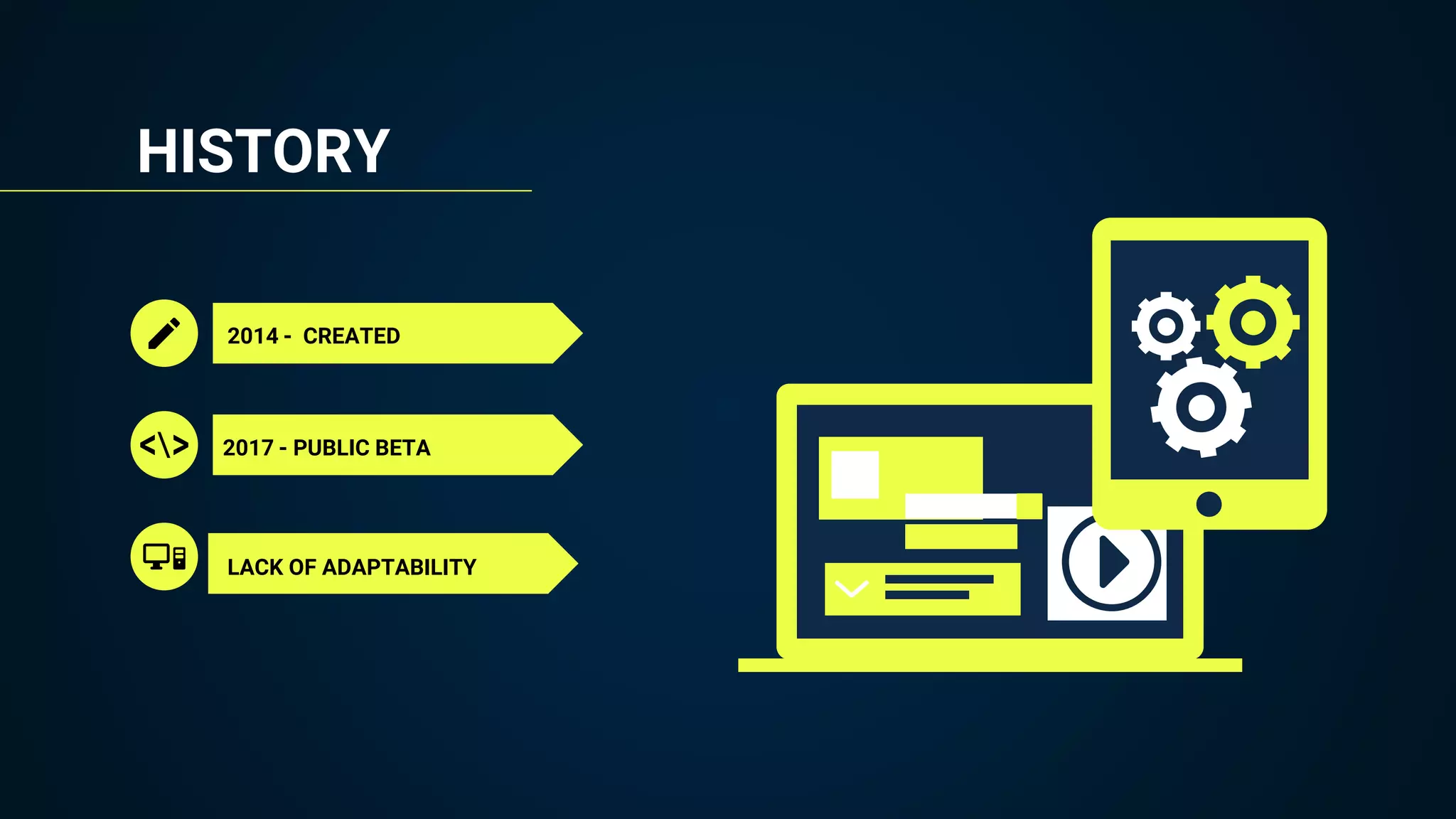 HISTORY

2014 - CREATED

2017 - PUBLIC BETA

LACK OF ADAPTABILITY